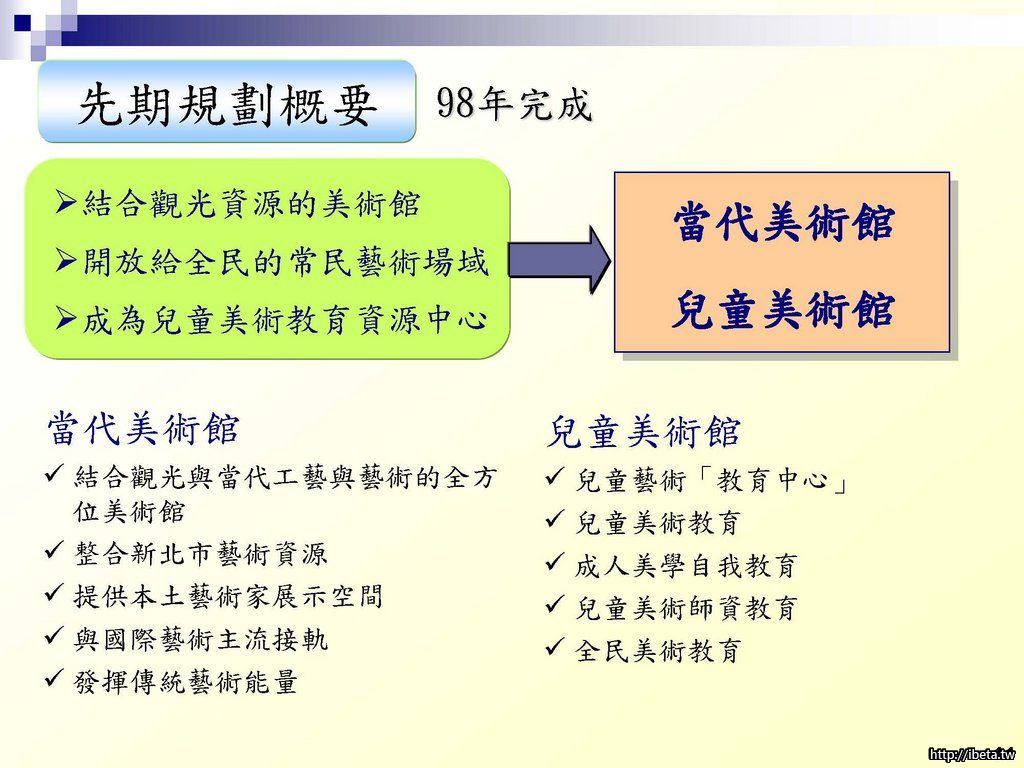 先期規劃概要

98年完成

➢結合觀光資源的美術館
➢開放給全民的常民藝術場域
➢成為兒童美術教育資源中心

當代美術館
兒童美術館

當代美術館
✓ 結合觀光與當代工藝與藝術的全方位美術館
✓ 整合新北市藝術資源
✓ 提供本土藝術家展示空間
✓ 與國際藝術主流接軌
✓ 發揮傳統藝術能量

兒童美術館
✓ 兒童藝術「教育中心」
✓ 兒童美術教育
✓ 成人美學自我教育
✓ 兒童美術師資教育
✓ 全民美術教育

http://ibeta.tw